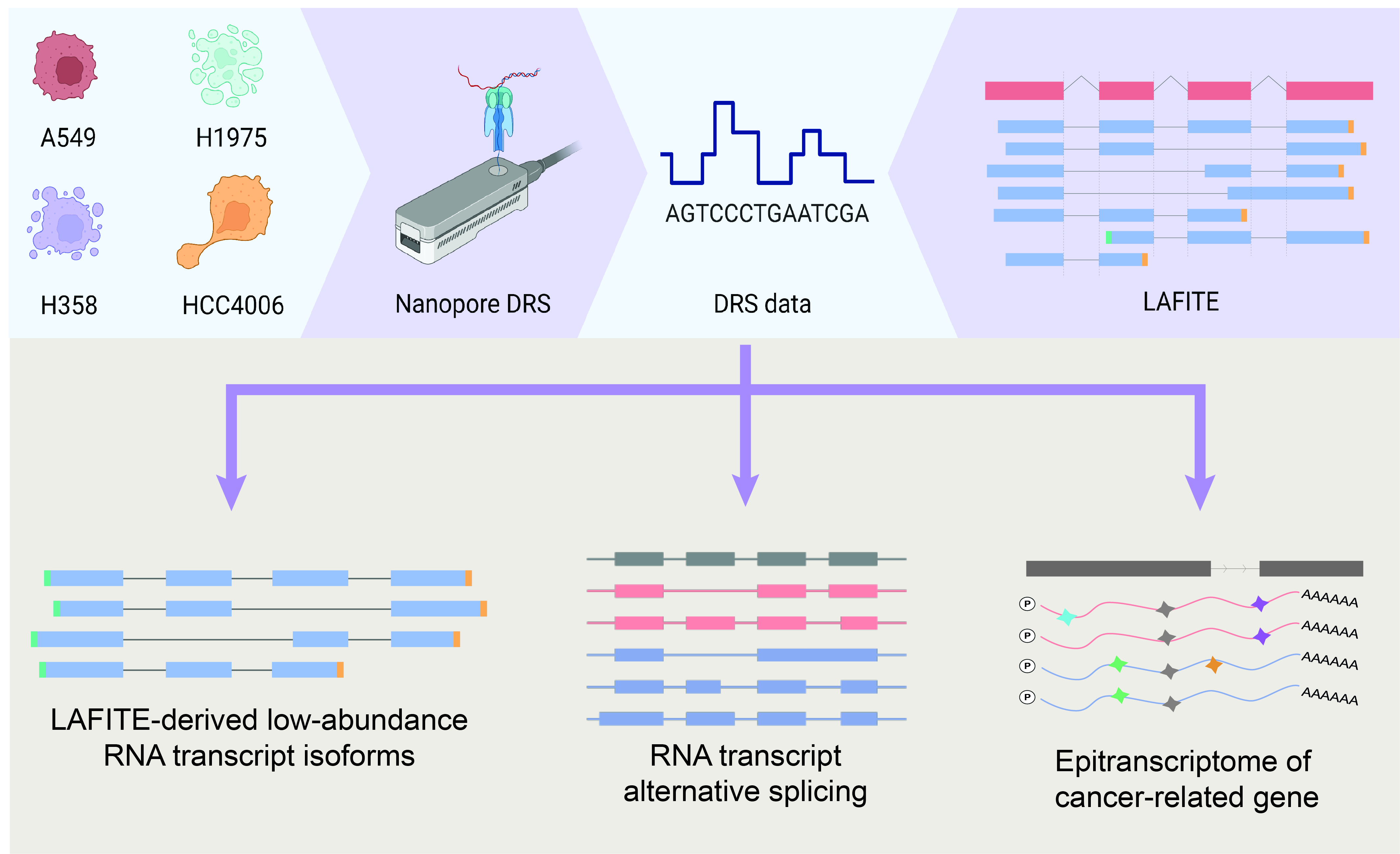 A549

H1975

H358

HCC4006

Nanopore DRS

AGTCCCTGAATCGA

DRS data

LAFITE

LAFITE-derived low-abundance RNA transcript isoforms

RNA transcript alternative splicing

P AAAAAA
P AAAAAA
P AAAAAA
P AAAAAA

Epitranscriptome of cancer-related gene